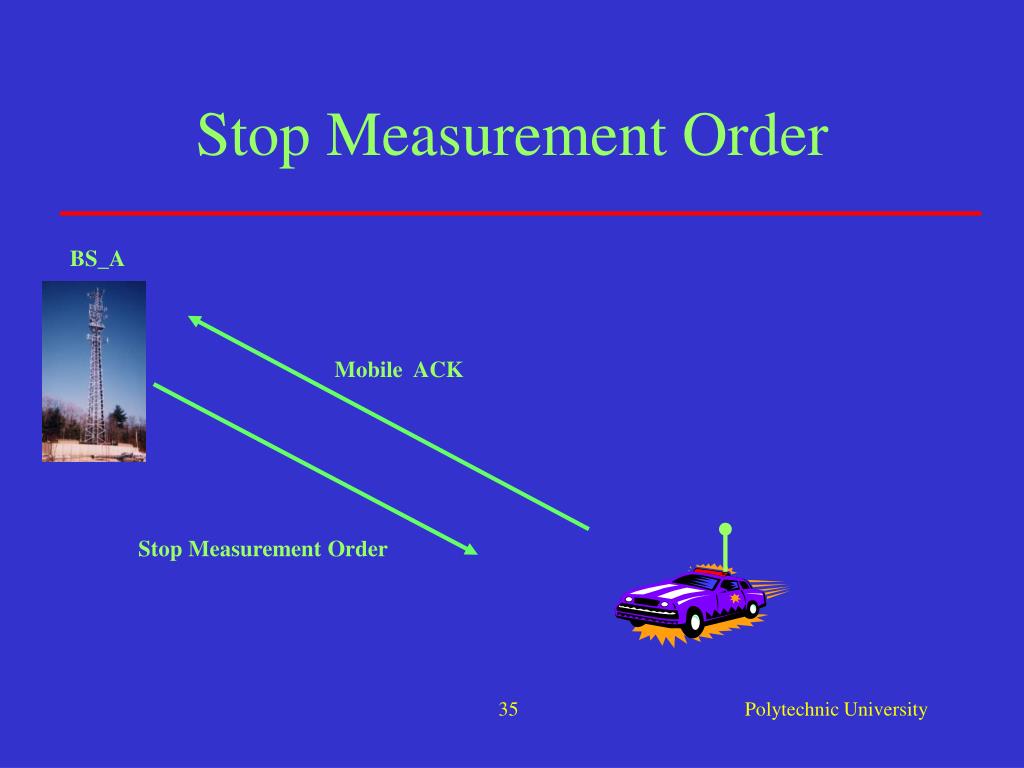 Stop Measurement Order

BS_A

Mobile ACK

Stop Measurement Order

35

Polytechnic University